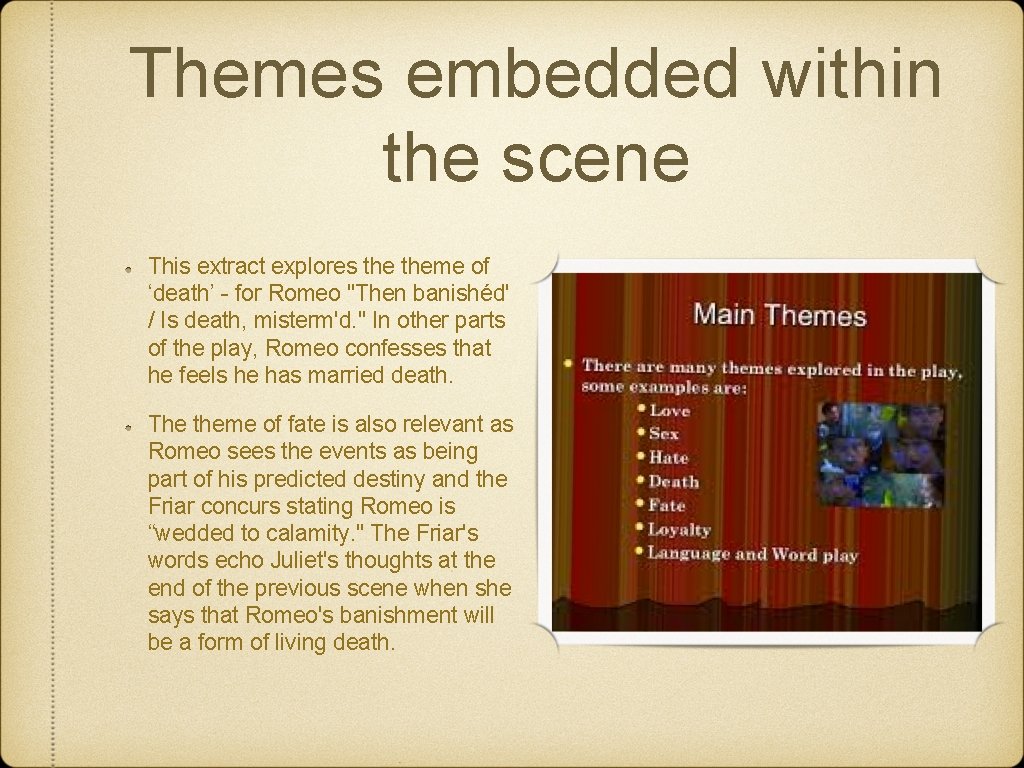 Themes embedded within the scene

This extract explores the theme of ‘death’ - for Romeo "Then banishéd' / Is death, misterm'd." In other parts of the play, Romeo confesses that he feels he has married death.

The theme of fate is also relevant as Romeo sees the events as being part of his predicted destiny and the Friar concurs stating Romeo is “wedded to calamity." The Friar's words echo Juliet's thoughts at the end of the previous scene when she says that Romeo's banishment will be a form of living death.

Main Themes

There are many themes explored in the play, some examples are:
Love
Sex
Hate
Death
Fate
Loyalty
Language and Word play